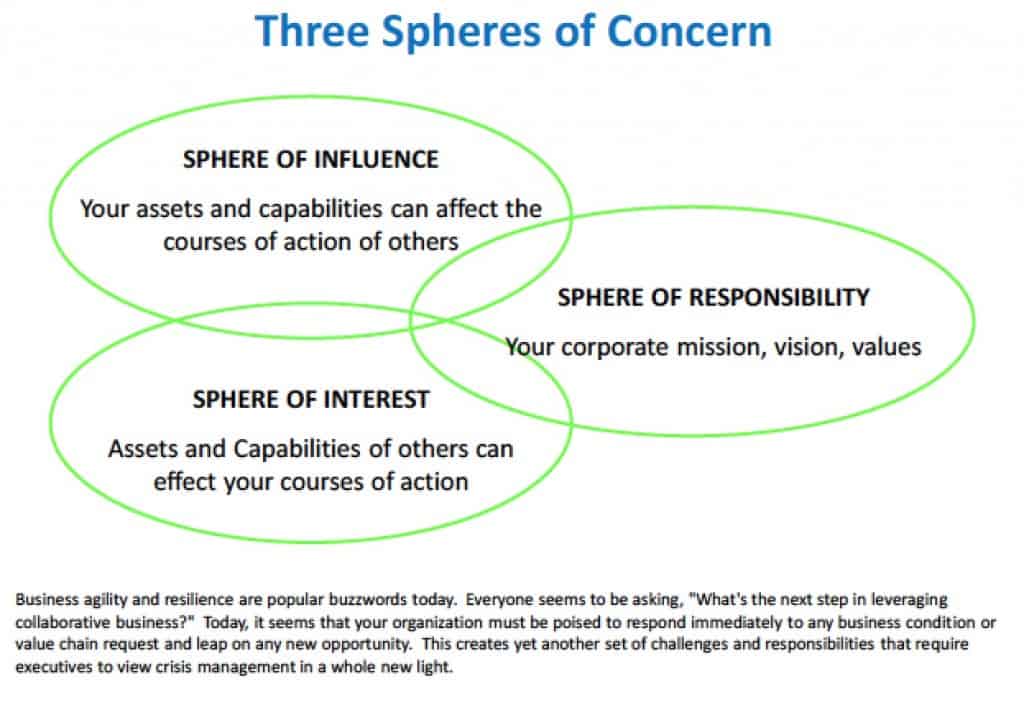 Three Spheres of Concern

SPHERE OF INFLUENCE

Your assets and capabilities can affect the courses of action of others

SPHERE OF RESPONSIBILITY

Your corporate mission, vision, values

SPHERE OF INTEREST

Assets and Capabilities of others can effect your courses of action

Business agility and resilience are popular buzzwords today. Everyone seems to be asking, "What's the next step in leveraging collaborative business?" Today, it seems that your organization must be poised to respond immediately to any business condition or value chain request and leap on any new opportunity. This creates yet another set of challenges and responsibilities that require executives to view crisis management in a whole new light.